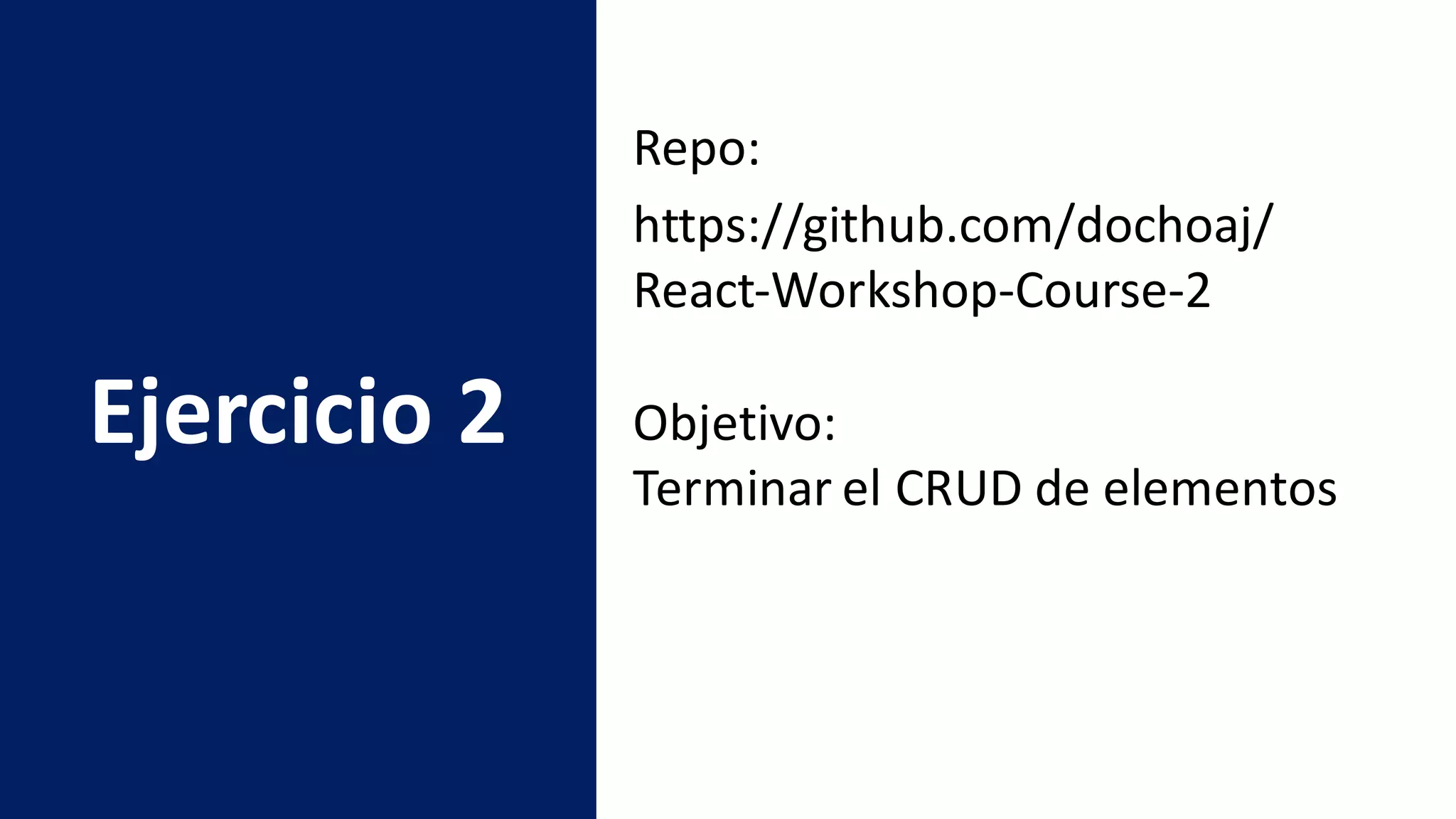 Ejercicio 2

Repo:

https://github.com/dochoaj/React-Workshop-Course-2

Objetivo:
Terminar el CRUD de elementos